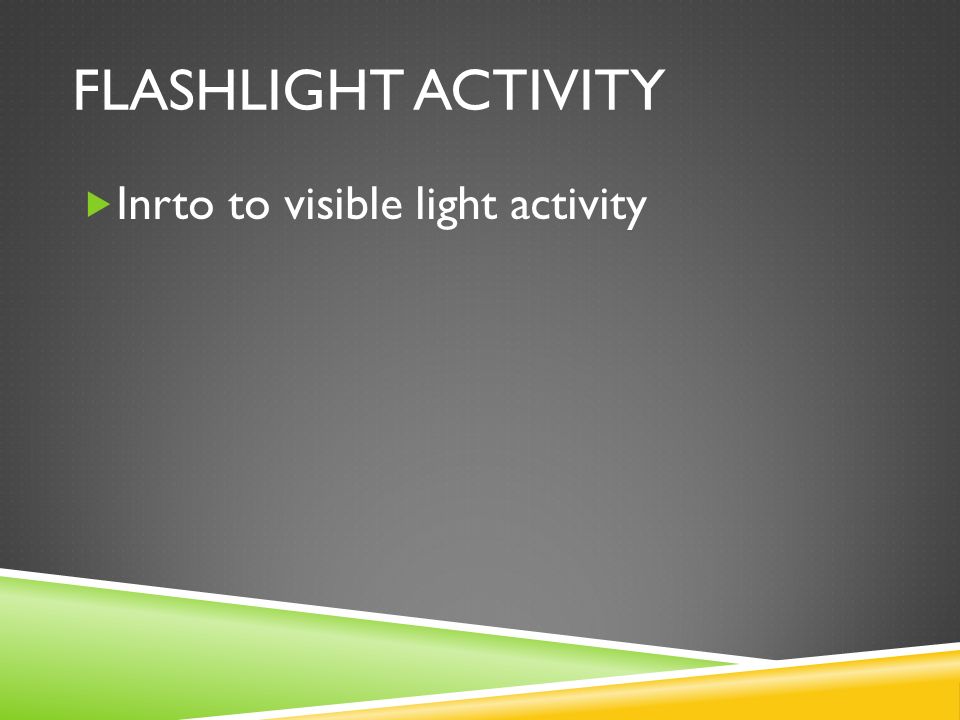 FLASHLIGHT ACTIVITY

Inrto to visible light activity